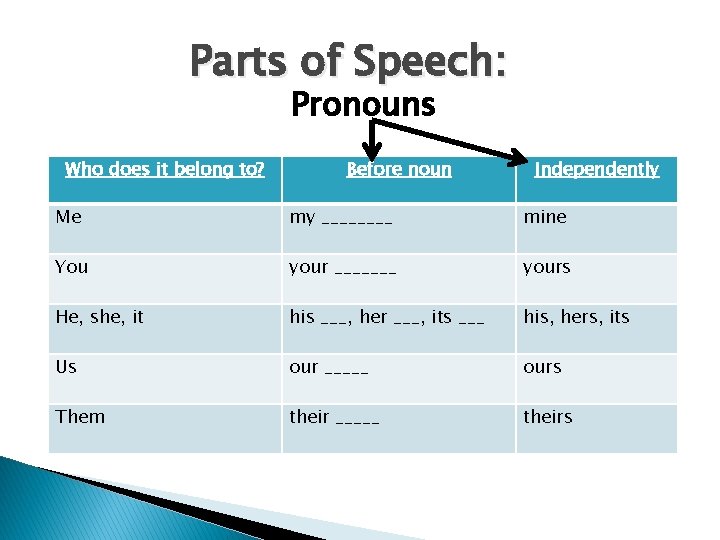 Parts of Speech:
Pronouns

| Who does it belong to? | Before noun | Independently |
|---|---|---|
| Me | my ________ | mine |
| You | your _______ | yours |
| He, she, it | his ___, her ___, its ___ | his, hers, its |
| Us | our _____ | ours |
| Them | their _____ | theirs |